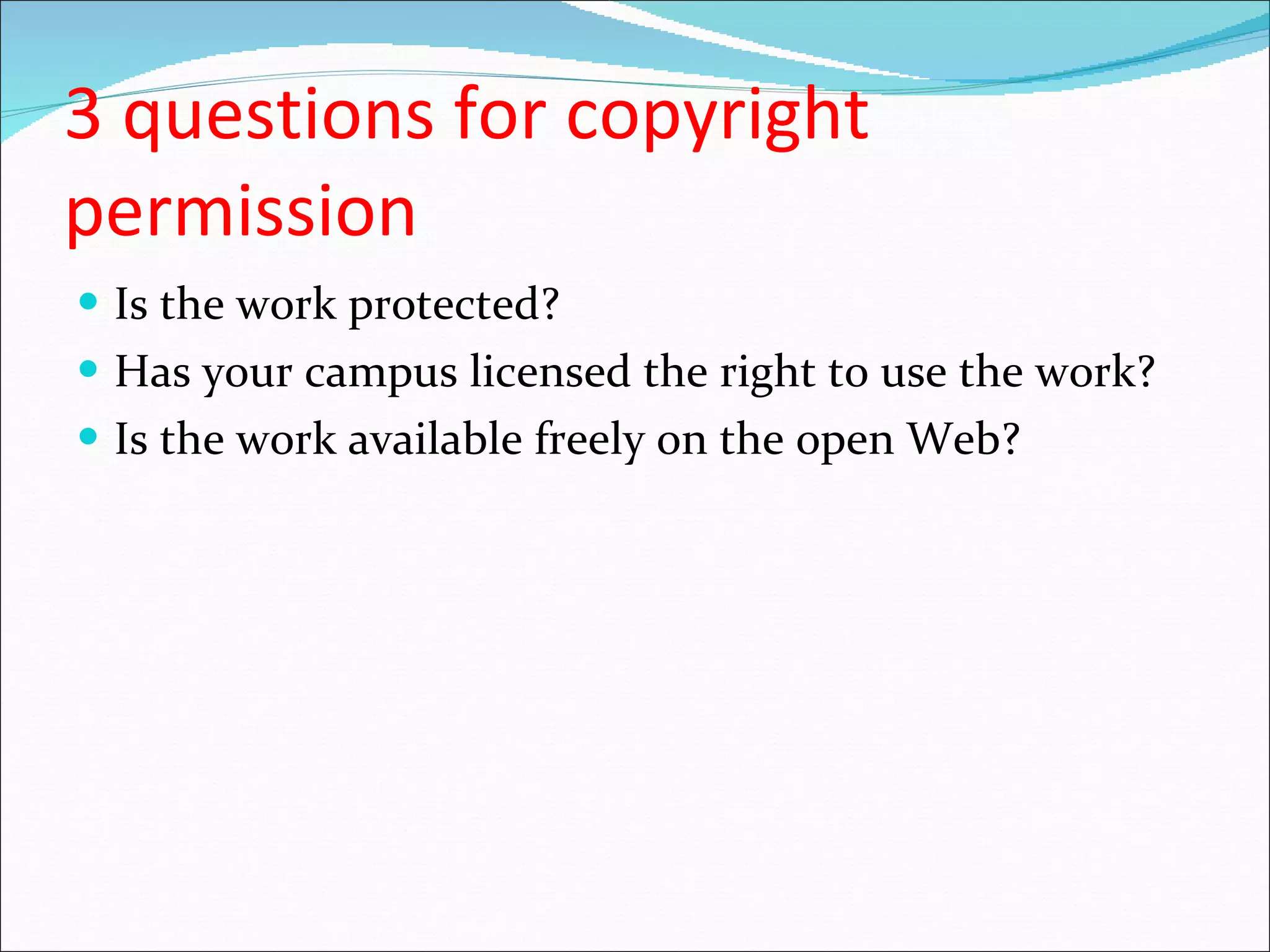 3 questions for copyright permission

- Is the work protected?
- Has your campus licensed the right to use the work?
- Is the work available freely on the open Web?